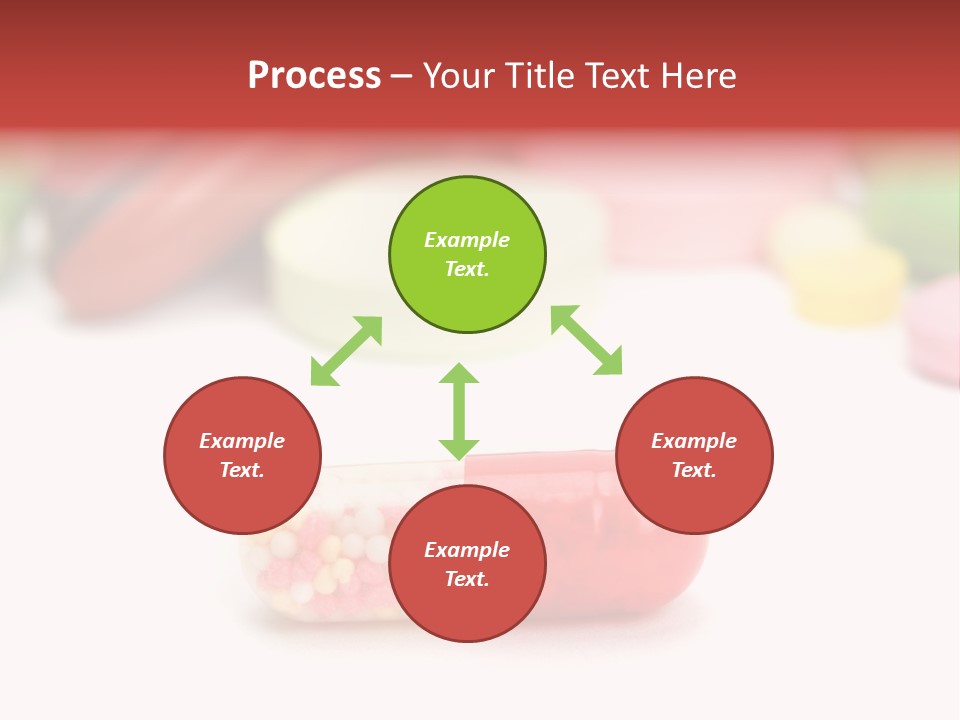 Process – Your Title Text Here

Example Text.

Example Text.

Example Text.

Example Text.